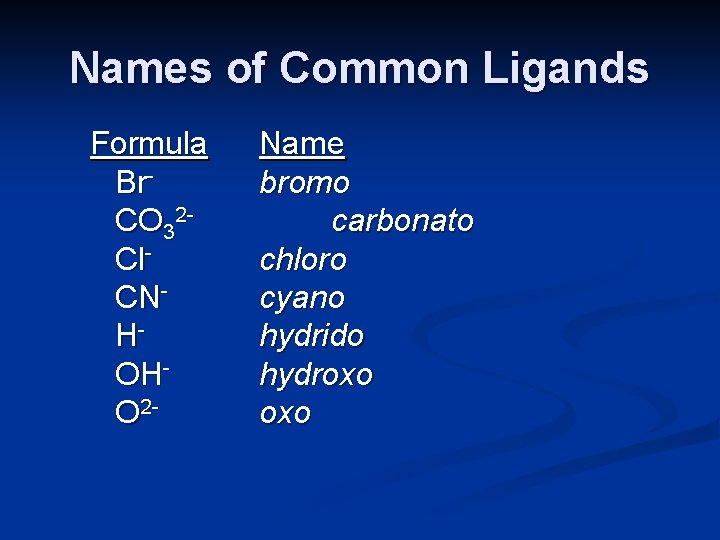 Names of Common Ligands

| Formula | Name |
|---|---|
| $Br^-$ | bromo |
| $CO_3^{2-}$ | carbonato |
| $Cl^-$ | chloro |
| $CN^-$ | cyano |
| $H^-$ | hydrido |
| $OH^-$ | hydroxo |
| $O^{2-}$ | oxo |